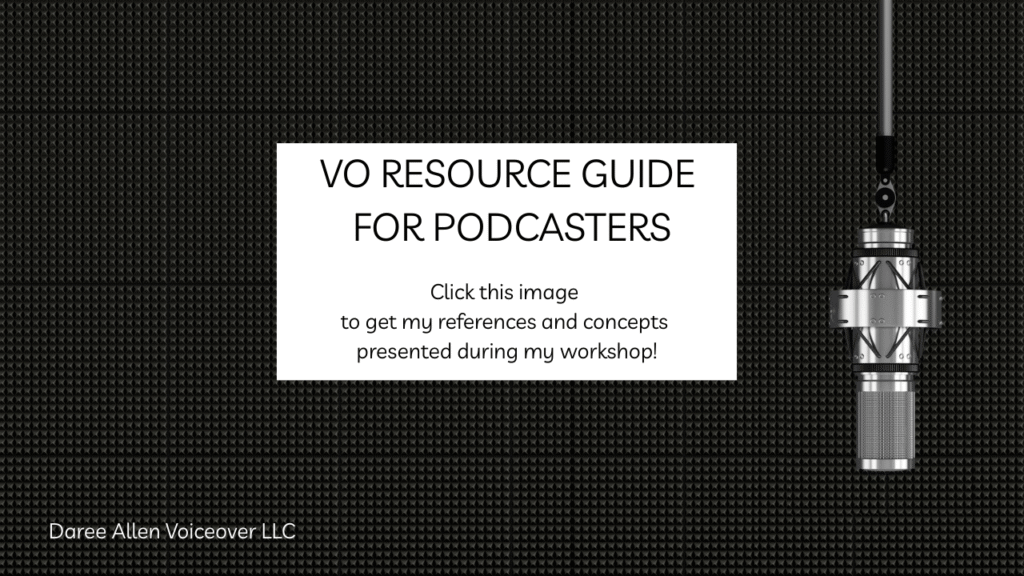 VO RESOURCE GUIDE FOR PODCASTERS

Click this image to get my references and concepts presented during my workshop!

Daree Allen Voiceover LLC